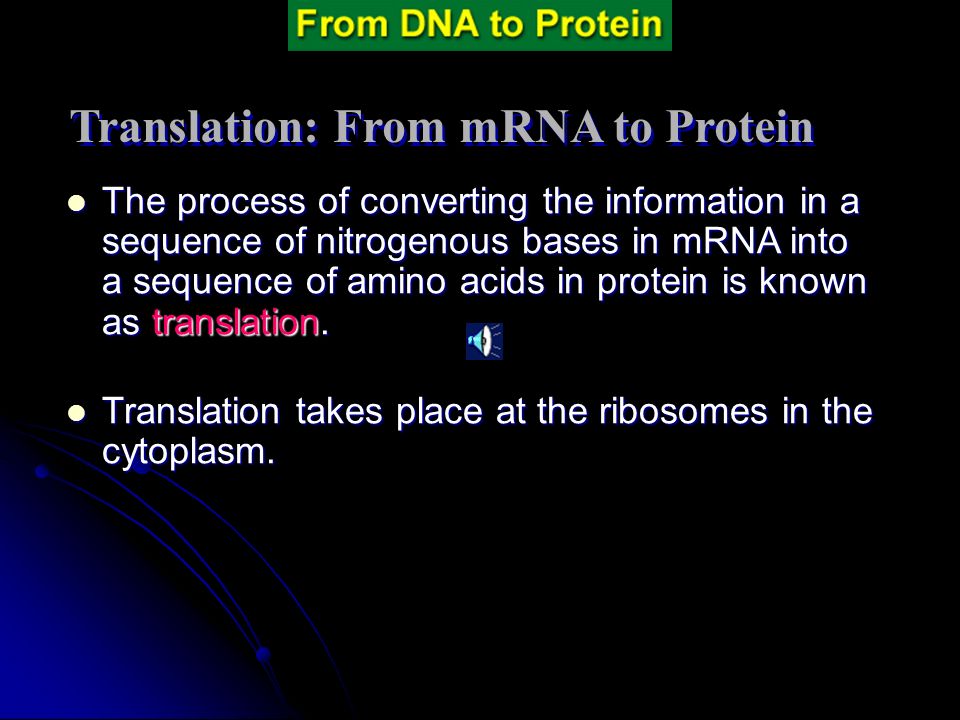 From DNA to Protein

Translation: From mRNA to Protein

- The process of converting the information in a sequence of nitrogenous bases in mRNA into a sequence of amino acids in protein is known as translation.

- Translation takes place at the ribosomes in the cytoplasm.